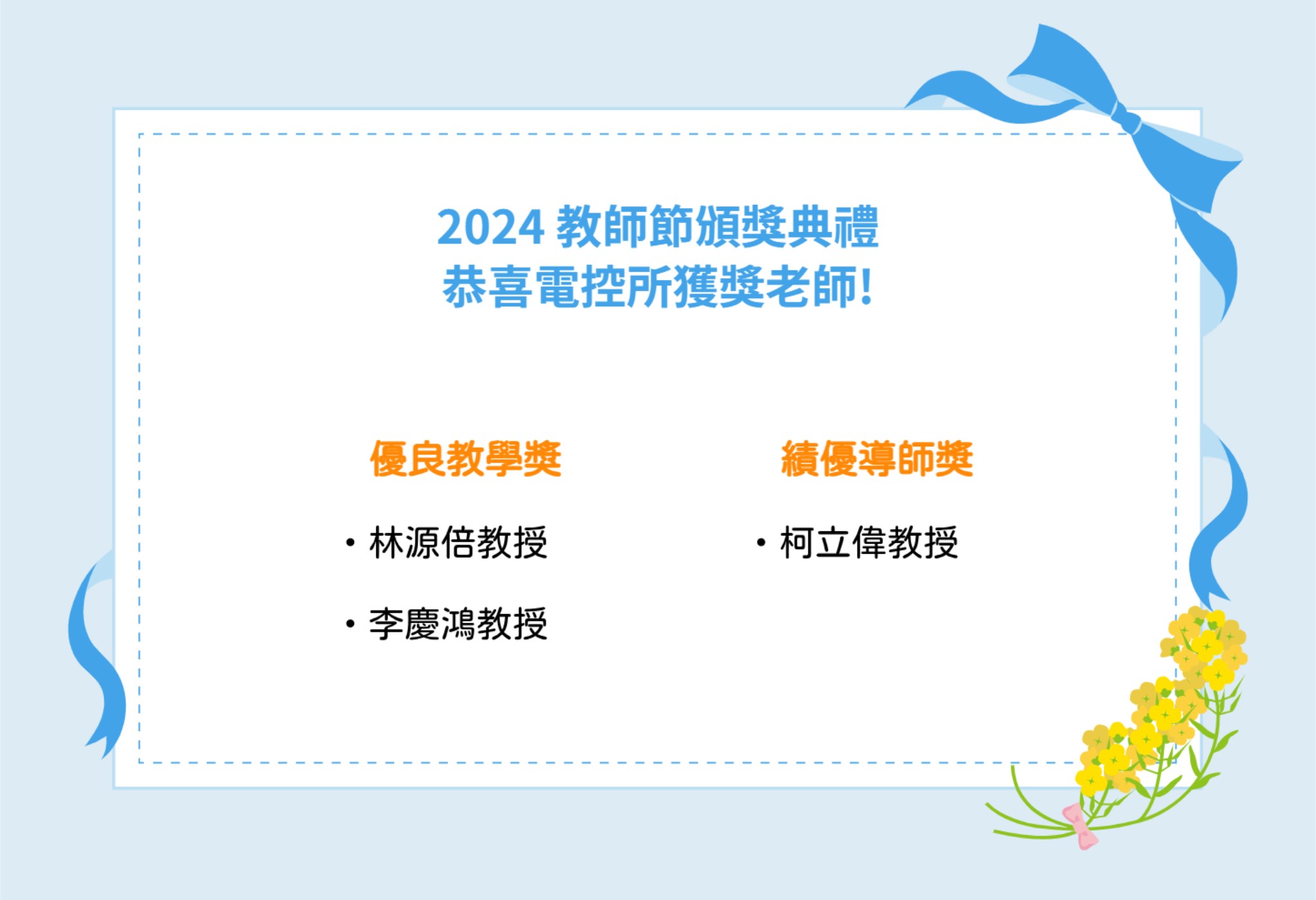 2024 教師節頒獎典禮
恭喜電控所獲獎老師!

優良教學獎

• 林源倍教授

• 李慶鴻教授

績優導師獎

• 柯立偉教授